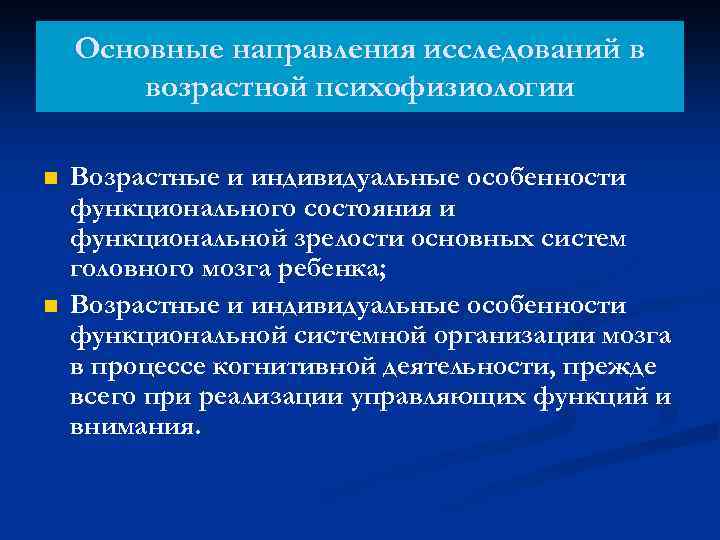 Основные направления исследований в возрастной психофизиологии

Возрастные и индивидуальные особенности функционального состояния и функциональной зрелости основных систем головного мозга ребенка;

Возрастные и индивидуальные особенности функциональной системной организации мозга в процессе когнитивной деятельности, прежде всего при реализации управляющих функций и внимания.